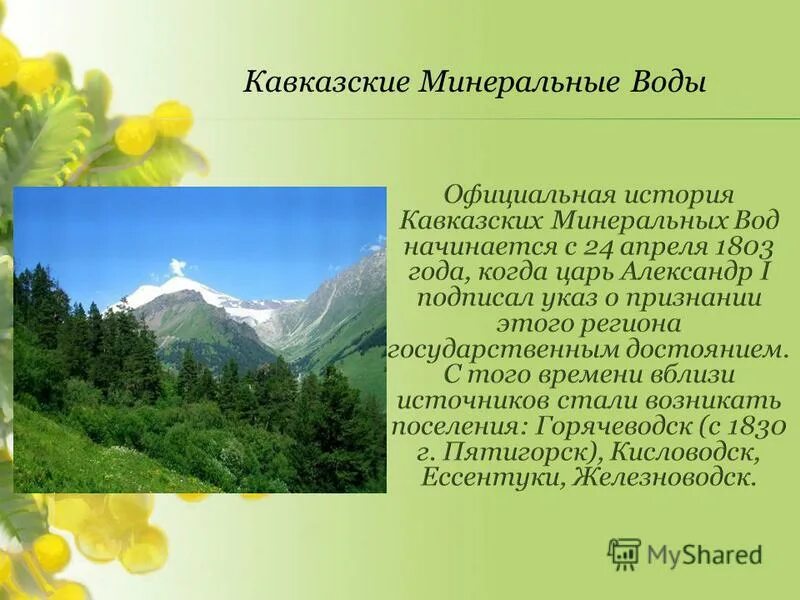 Кавказские Минеральные Воды

Официальная история Кавказских Минеральных Вод начинается с 24 апреля 1803 года, когда царь Александр I подписал указ о признании этого региона государственным достоянием. С того времени вблизи источников стали возникать поселения: Горячеводск (с 1830 г. Пятигорск), Кисловодск, Ессентуки, Железноводск.

MyShared